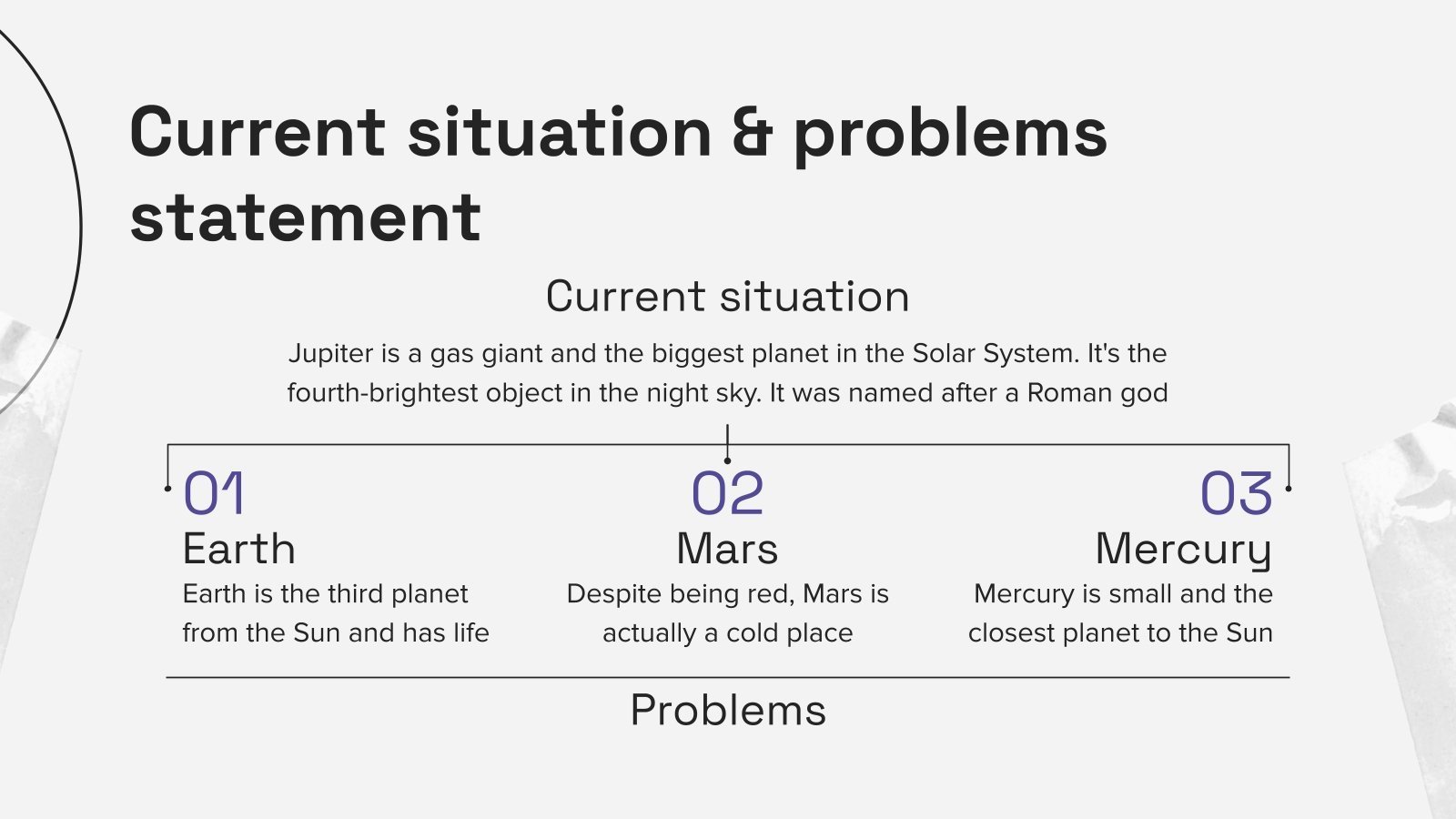 Current situation & problems statement

Current situation

Jupiter is a gas giant and the biggest planet in the Solar System. It's the fourth-brightest object in the night sky. It was named after a Roman god

01
Earth
Earth is the third planet from the Sun and has life

02
Mars
Despite being red, Mars is actually a cold place

03
Mercury
Mercury is small and the closest planet to the Sun

Problems